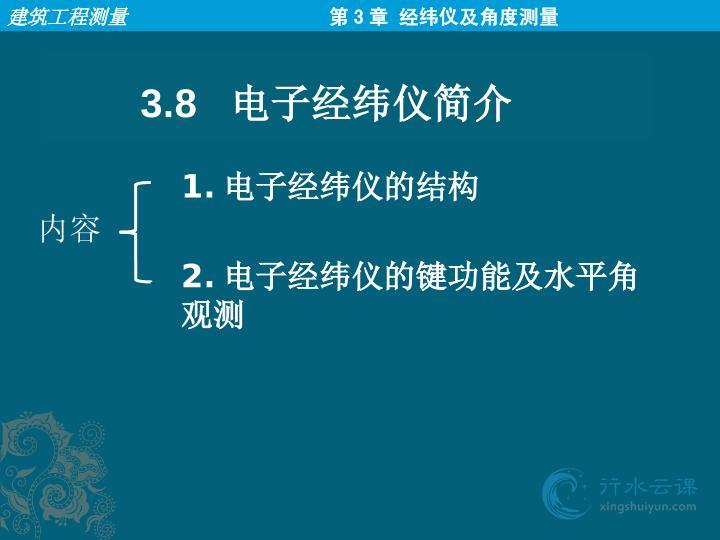 建筑工程测量

第 3 章 经纬仪及角度测量

3.8 电子经纬仪简介

内容

1. 电子经纬仪的结构

2. 电子经纬仪的键功能及水平角观测

行水云课
xingshuiyun.com